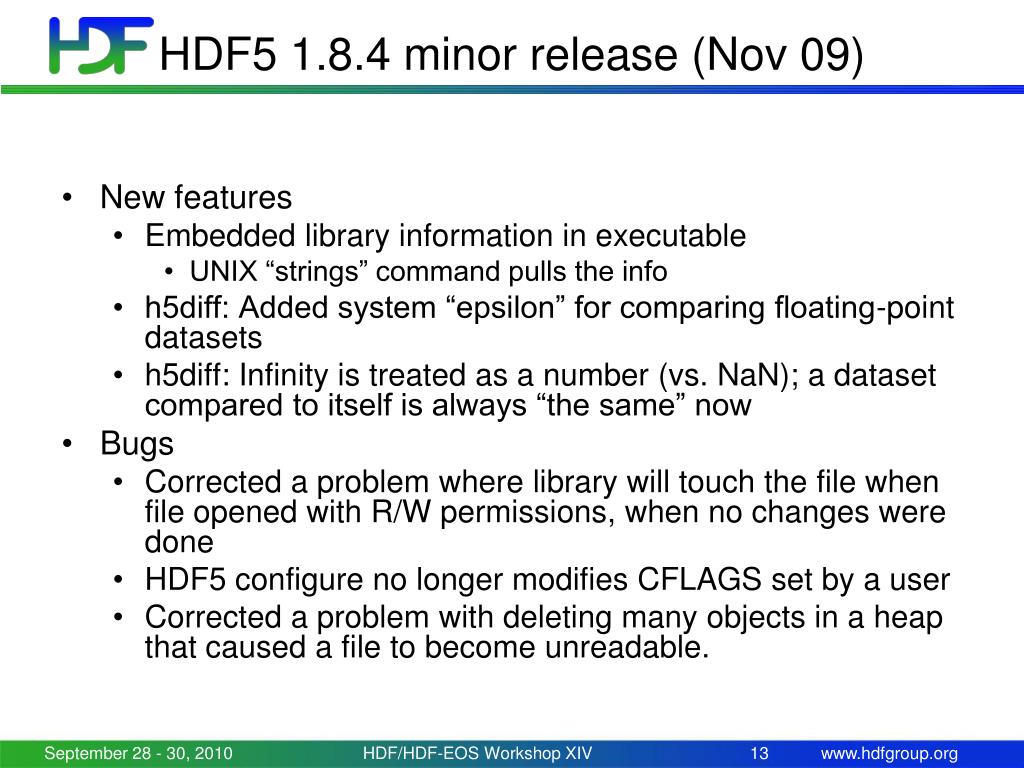 HDF HDF5 1.8.4 minor release (Nov 09)

• New features
  • Embedded library information in executable
    • UNIX “strings” command pulls the info
  • h5diff: Added system “epsilon” for comparing floating-point datasets
  • h5diff: Infinity is treated as a number (vs. NaN); a dataset compared to itself is always “the same” now
• Bugs
  • Corrected a problem where library will touch the file when file opened with R/W permissions, when no changes were done
  • HDF5 configure no longer modifies CFLAGS set by a user
  • Corrected a problem with deleting many objects in a heap that caused a file to become unreadable.

September 28 - 30, 2010 HDF/HDF-EOS Workshop XIV 13 www.hdfgroup.org